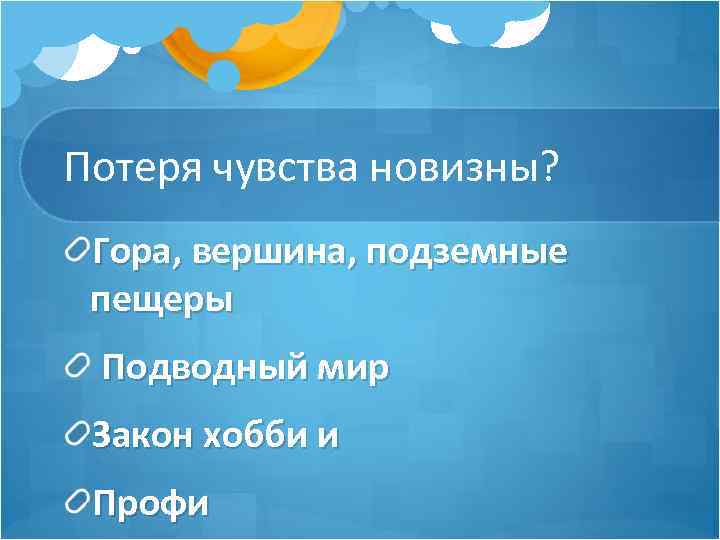 Потеря чувства новизны?

Гора, вершина, подземные пещеры

Подводный мир

Закон хобби и

Профи